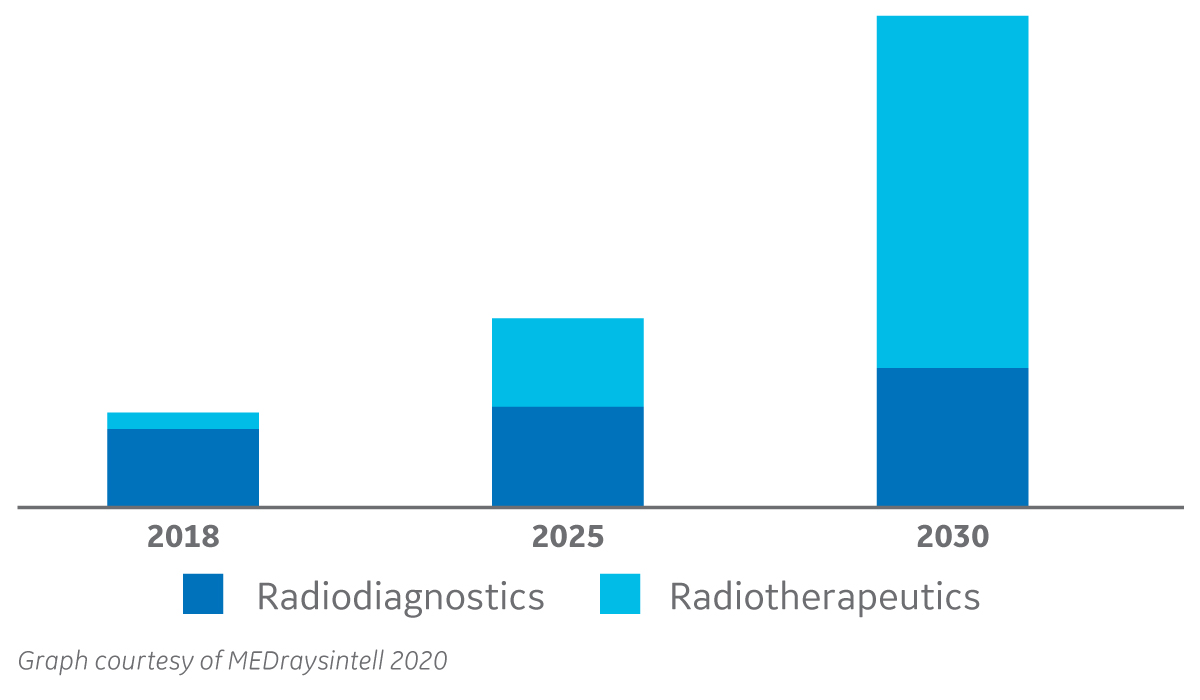 2018
2025
2030

Radiodiagnostics
Radiotherapeutics

Graph courtesy of MEDraysintell 2020